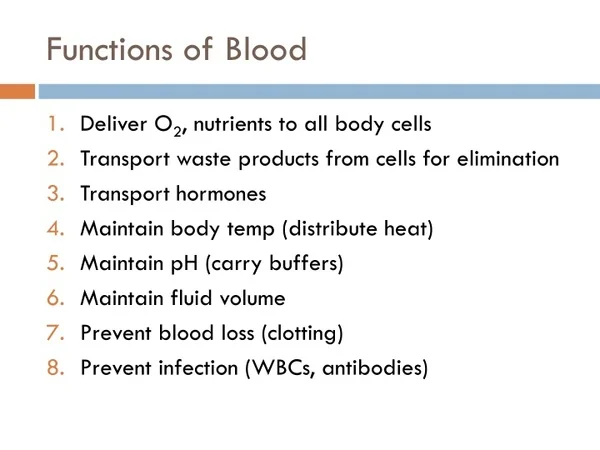 Functions of Blood

1. Deliver $O_2$, nutrients to all body cells
2. Transport waste products from cells for elimination
3. Transport hormones
4. Maintain body temp (distribute heat)
5. Maintain pH (carry buffers)
6. Maintain fluid volume
7. Prevent blood loss (clotting)
8. Prevent infection (WBCs, antibodies)